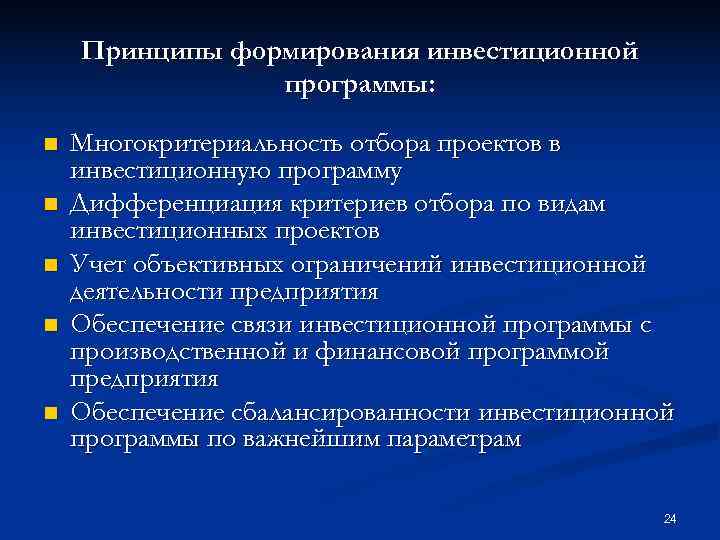 Принципы формирования инвестиционной программы:

- Многокритериальность отбора проектов в инвестиционную программу
- Дифференциация критериев отбора по видам инвестиционных проектов
- Учет объективных ограничений инвестиционной деятельности предприятия
- Обеспечение связи инвестиционной программы с производственной и финансовой программой предприятия
- Обеспечение сбалансированности инвестиционной программы по важнейшим параметрам

24